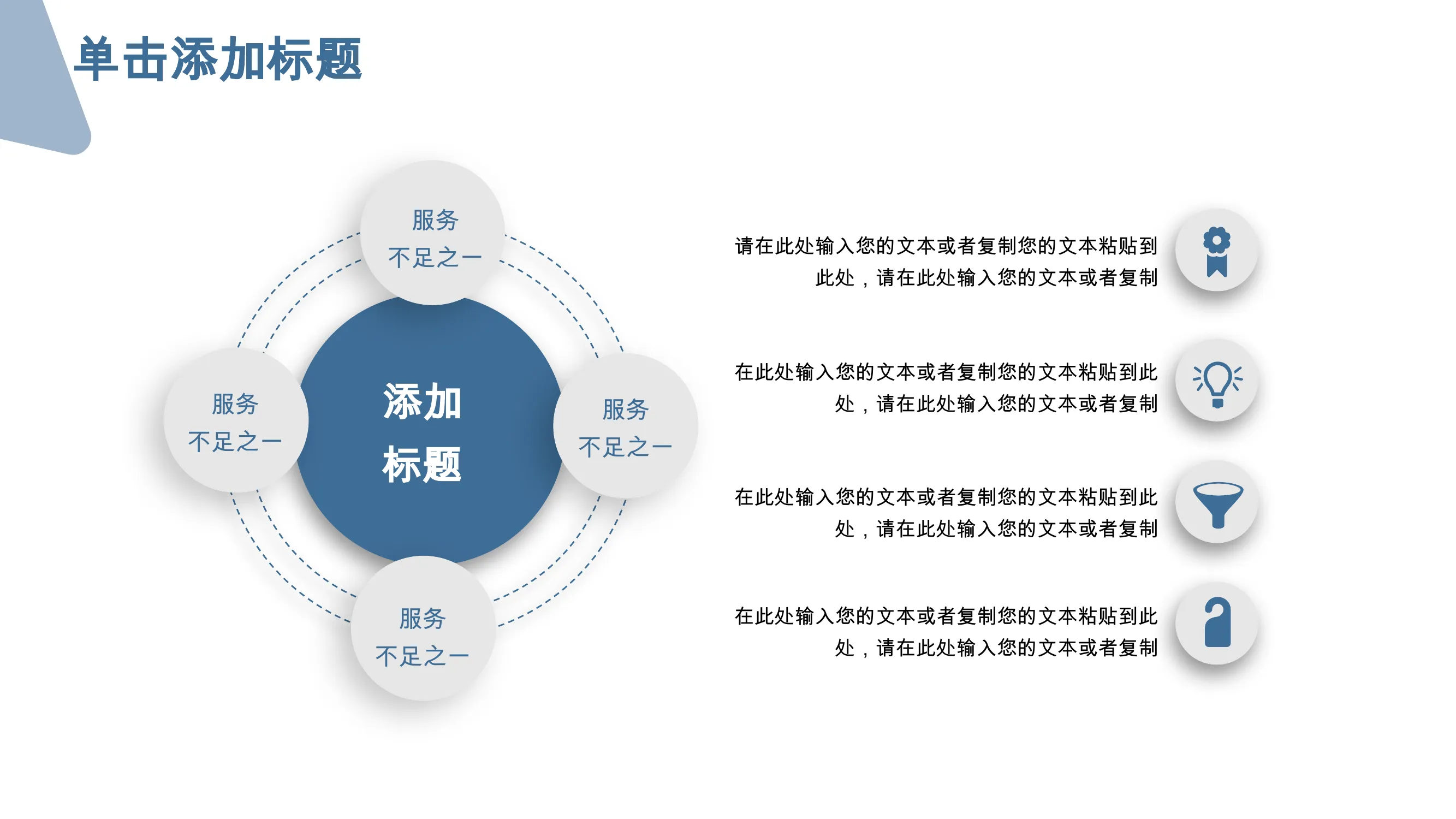 单击添加标题

服务
不足之一

服务
不足之一

添加
标题

服务
不足之一

服务
不足之一

请在此处输入您的文本或者复制您的文本粘贴到此处，请在此处输入您的文本或者复制

在此处输入您的文本或者复制您的文本粘贴到此处，请在此处输入您的文本或者复制

在此处输入您的文本或者复制您的文本粘贴到此处，请在此处输入您的文本或者复制

在此处输入您的文本或者复制您的文本粘贴到此处，请在此处输入您的文本或者复制